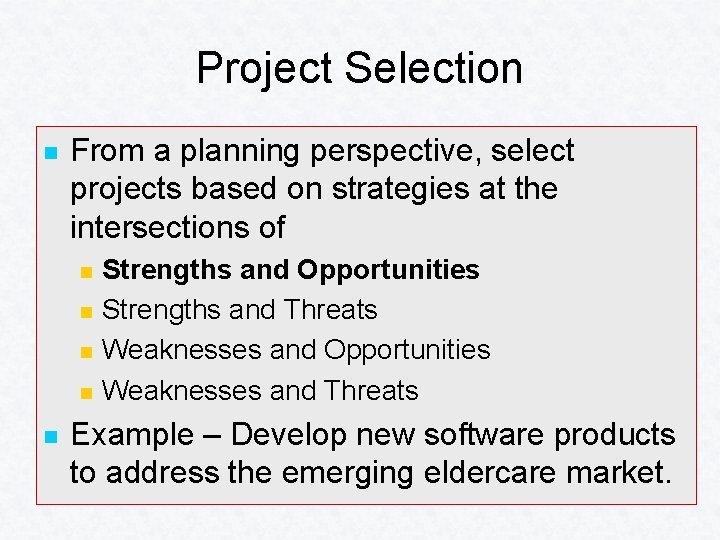 Project Selection

From a planning perspective, select projects based on strategies at the intersections of

Strengths and Opportunities

Strengths and Threats

Weaknesses and Opportunities

Weaknesses and Threats

Example – Develop new software products to address the emerging eldercare market.